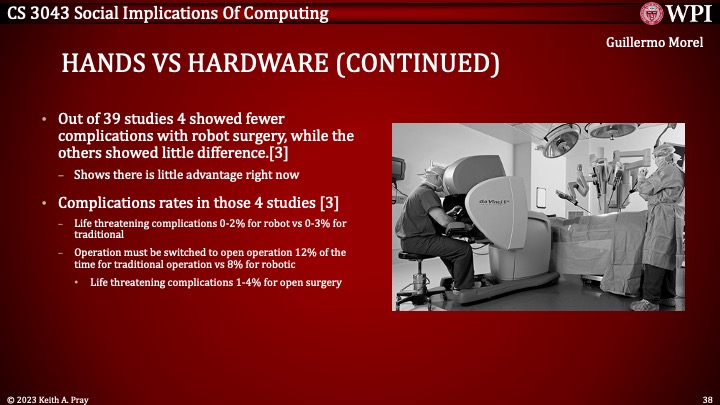 CS 3043 Social Implications Of Computing

WPI

Guillermo Morel

HANDS VS HARDWARE (CONTINUED)

• Out of 39 studies 4 showed fewer complications with robot surgery, while the others showed little difference.[3]
– Shows there is little advantage right now

• Complications rates in those 4 studies [3]
– Life threatening complications 0-2% for robot vs 0-3% for traditional
– Operation must be switched to open operation 12% of the time for traditional operation vs 8% for robotic
• Life threatening complications 1-4% for open surgery

da Vinci S

© 2023 Keith A. Pray

38